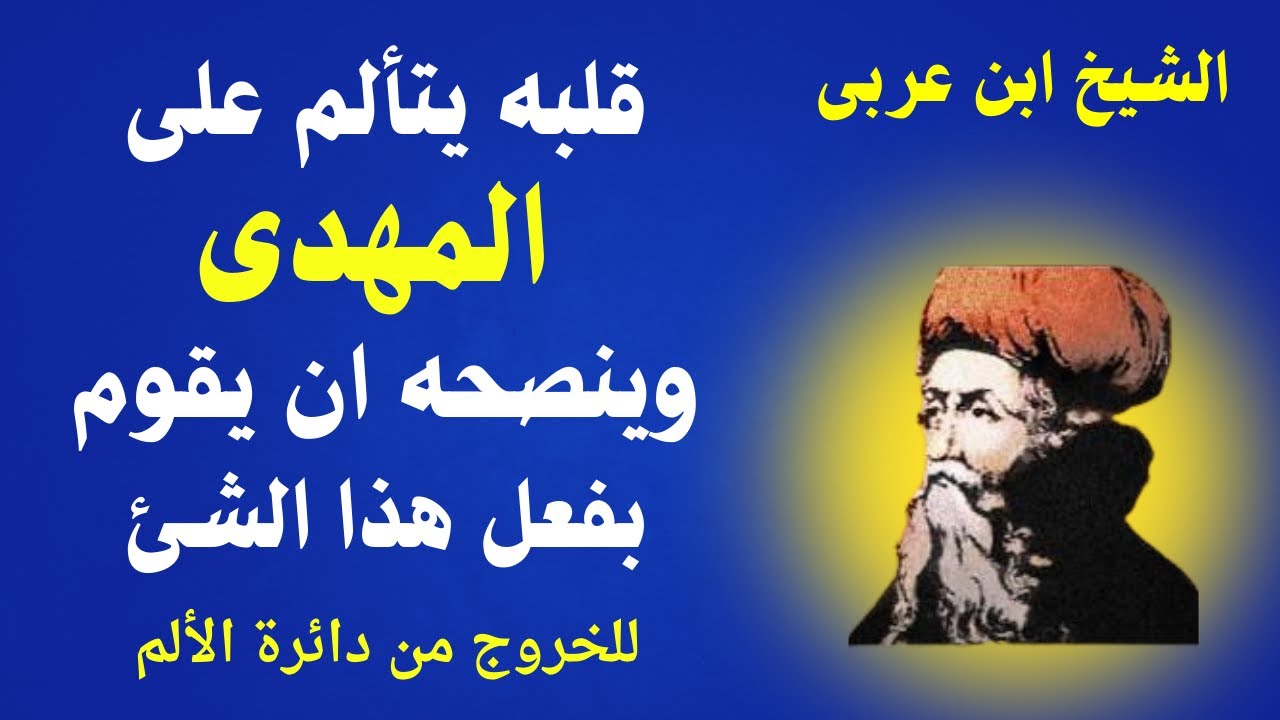 الشيخ ابن عربى

قلبه يتألم على
المهدى
وينصحه ان يقوم
بفعل هذا الشئ
للخروج من دائرة الألم